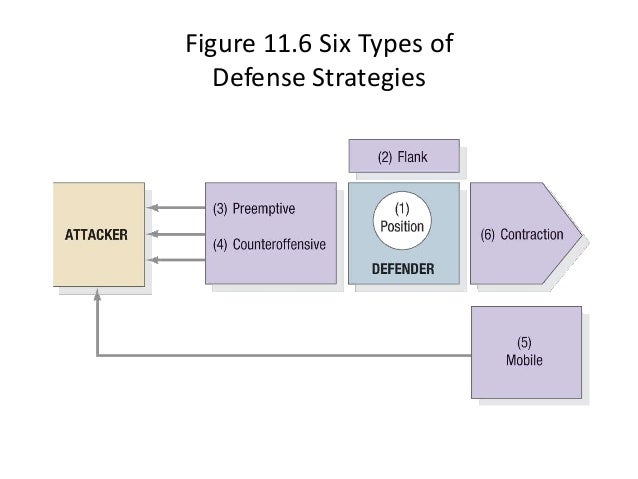 Figure 11.6 Six Types of Defense Strategies

(2) Flank

ATTACKER

(3) Preemptive

(4) Counteroffensive

(1) Position

DEFENDER

(6) Contraction

(5) Mobile